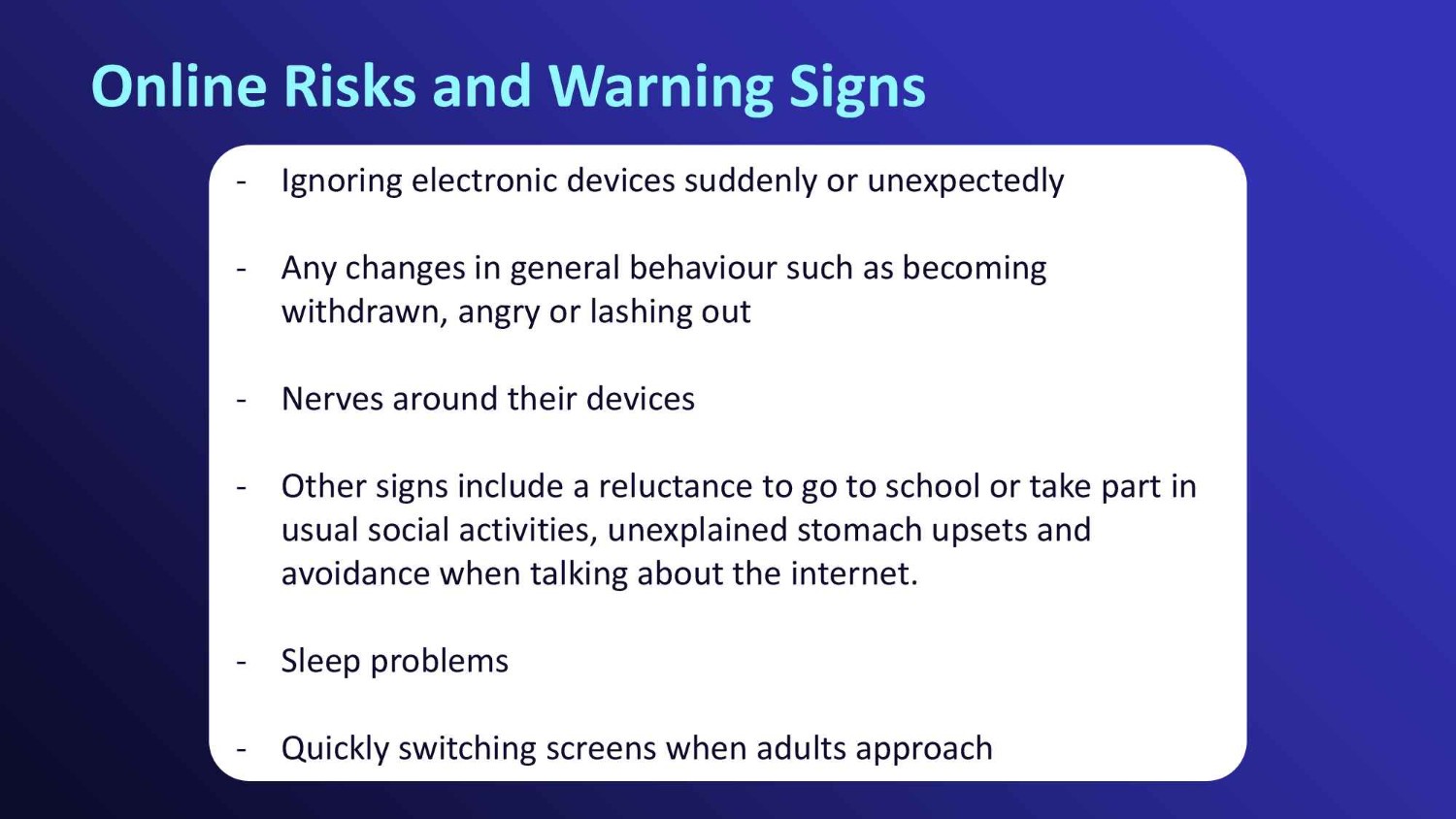 Online Risks and Warning Signs

- Ignoring electronic devices suddenly or unexpectedly

- Any changes in general behaviour such as becoming withdrawn, angry or lashing out

- Nerves around their devices

- Other signs include a reluctance to go to school or take part in usual social activities, unexplained stomach upsets and avoidance when talking about the internet.

- Sleep problems

- Quickly switching screens when adults approach